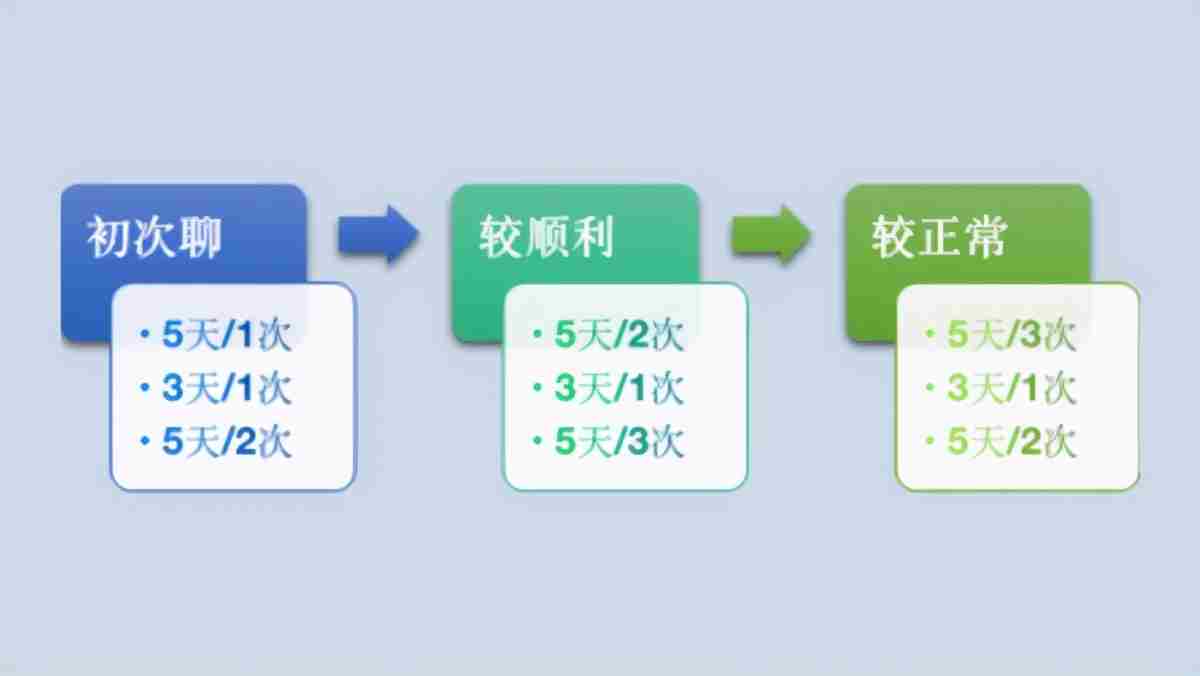 初次聊

• 5天/1次
• 3天/1次
• 5天/2次

较顺利

• 5天/2次
• 3天/1次
• 5天/3次

较正常

• 5天/3次
• 3天/1次
• 5天/2次